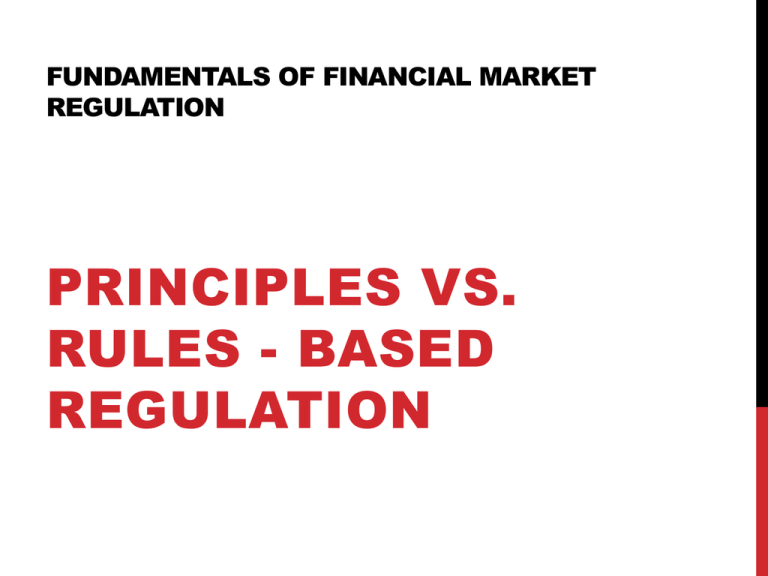 FUNDAMENTALS OF FINANCIAL MARKET REGULATION

PRINCIPLES VS. RULES - BASED REGULATION